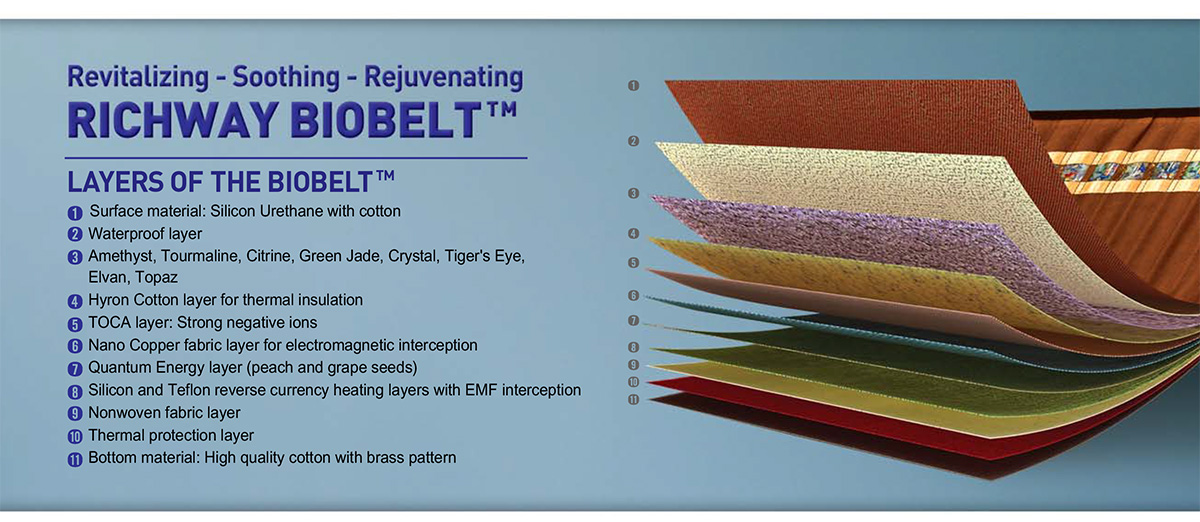 Revitalizing - Soothing - Rejuvenating
RICHWAY BIOBELT™

LAYERS OF THE BIOBELT™

1 Surface material: Silicon Urethane with cotton
2 Waterproof layer
3 Amethyst, Tourmaline, Citrine, Green Jade, Crystal, Tiger's Eye, Elvan, Topaz
4 Hyron Cotton layer for thermal insulation
5 TOCA layer: Strong negative ions
6 Nano Copper fabric layer for electromagnetic interception
7 Quantum Energy layer (peach and grape seeds)
8 Silicon and Teflon reverse currency heating layers with EMF interception
9 Nonwoven fabric layer
10 Thermal protection layer
11 Bottom material: High quality cotton with brass pattern

1
2
3
4
5
6
7
8
9
10
11